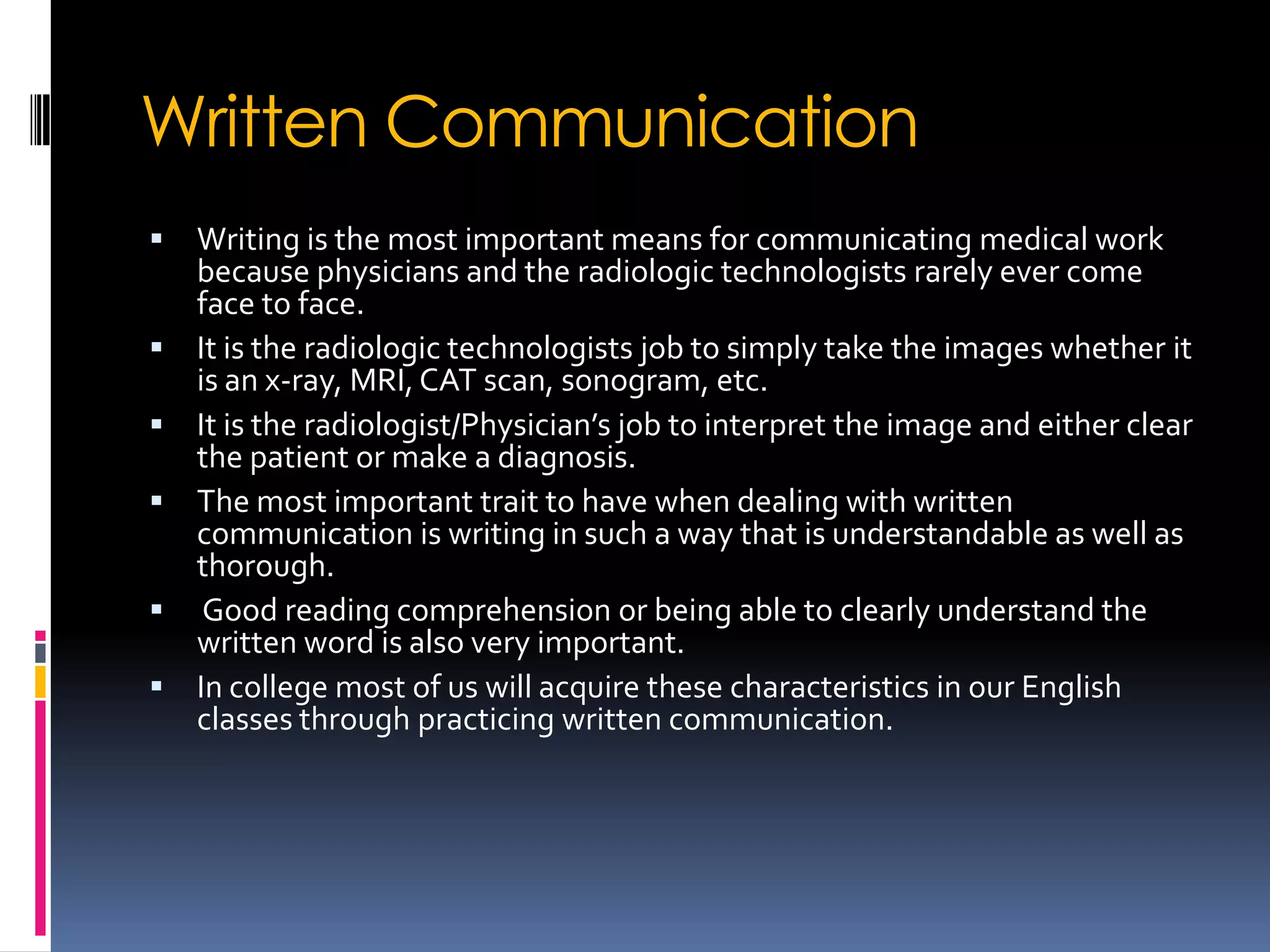 Written Communication

▪ Writing is the most important means for communicating medical work because physicians and the radiologic technologists rarely ever come face to face.
▪ It is the radiologic technologists job to simply take the images whether it is an x-ray, MRI, CAT scan, sonogram, etc.
▪ It is the radiologist/Physician’s job to interpret the image and either clear the patient or make a diagnosis.
▪ The most important trait to have when dealing with written communication is writing in such a way that is understandable as well as thorough.
▪ Good reading comprehension or being able to clearly understand the written word is also very important.
▪ In college most of us will acquire these characteristics in our English classes through practicing written communication.